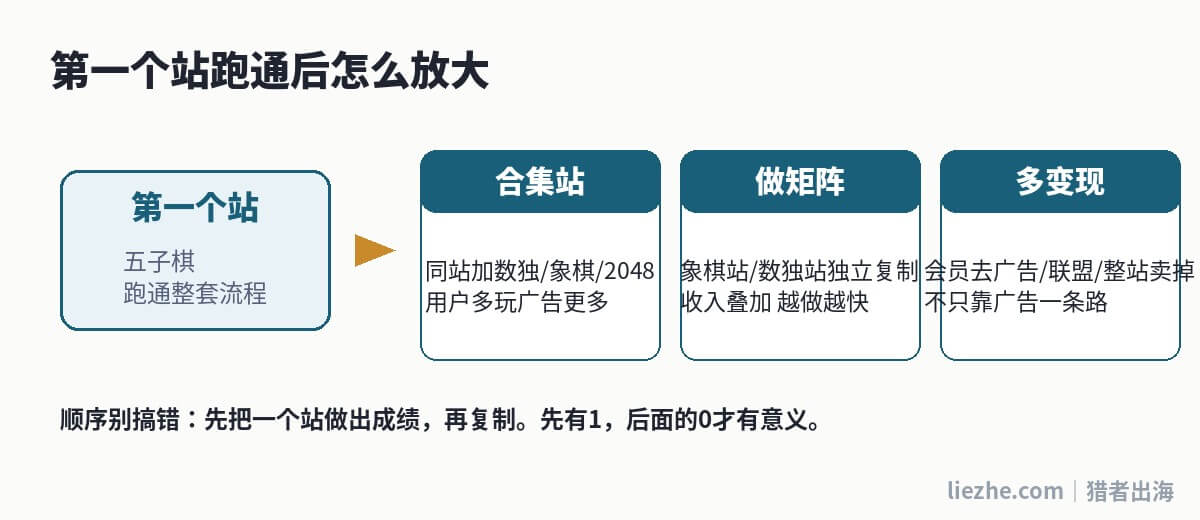 第一个站跑通后怎么放大

第一个站
五子棋
跑通整套流程

合集站
同站加数独/象棋/2048
用户多玩广告更多

做矩阵
象棋站/数独站独立复制
收入叠加 越做越快

多变现
会员去广告/联盟/整站卖掉
不只靠广告一条路

顺序别搞错：先把一个站做出成绩，再复制。先有1，后面的0才有意义。

liezhe.com | 猎者出海